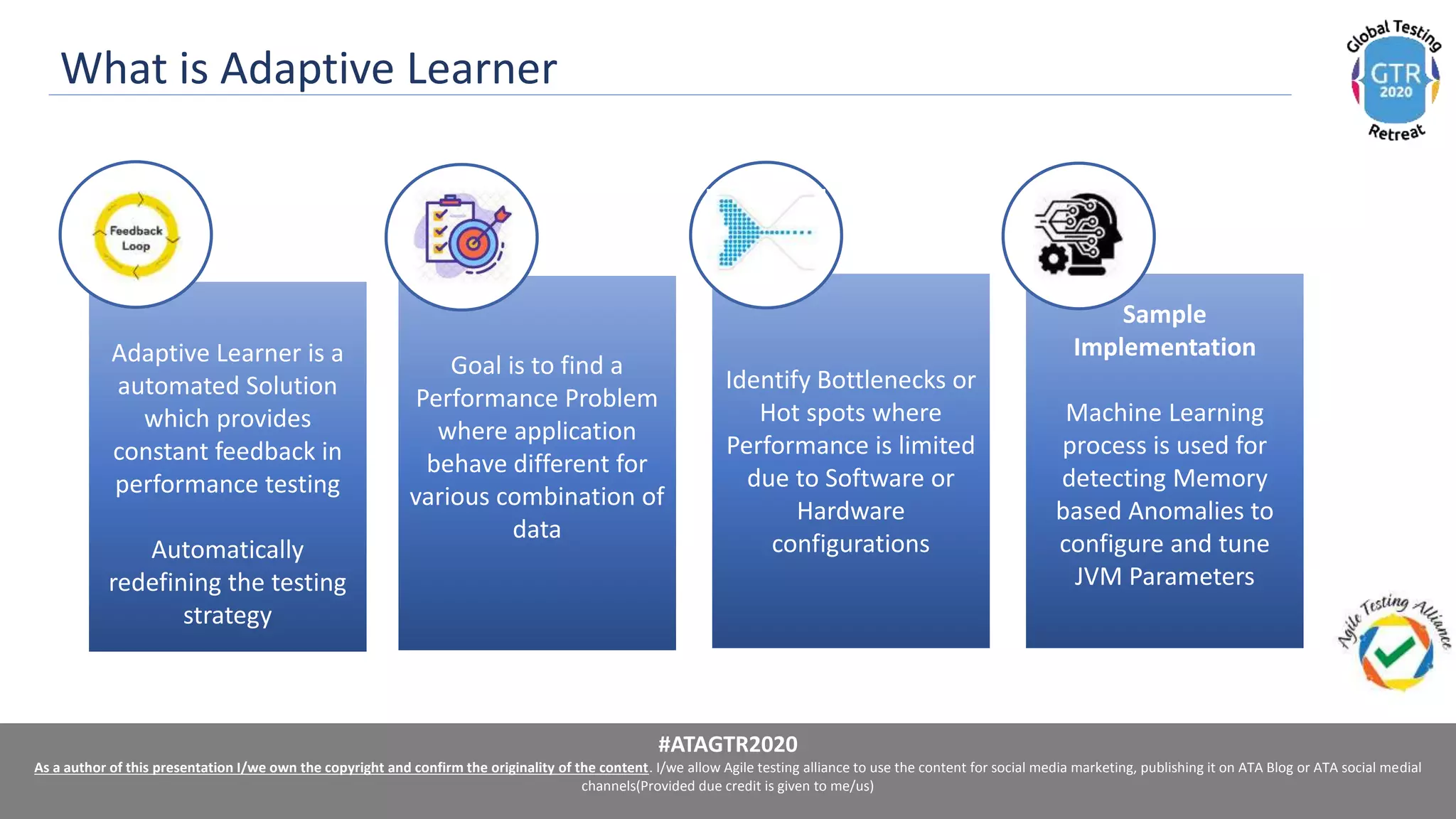 What is Adaptive Learner

Global Testing GTR 2020 Retreat

Feedback Loop

Adaptive Learner is a automated Solution which provides constant feedback in performance testing

Automatically redefining the testing strategy

Goal is to find a Performance Problem where application behave different for various combination of data

Identify Bottlenecks or Hot spots where Performance is limited due to Software or Hardware configurations

Sample Implementation

Machine Learning process is used for detecting Memory based Anomalies to configure and tune JVM Parameters

Agile Testing Alliance

#ATAGTR2020

As a author of this presentation I/we own the copyright and confirm the originality of the content. I/we allow Agile testing alliance to use the content for social media marketing, publishing it on ATA Blog or ATA social medial channels(Provided due credit is given to me/us)